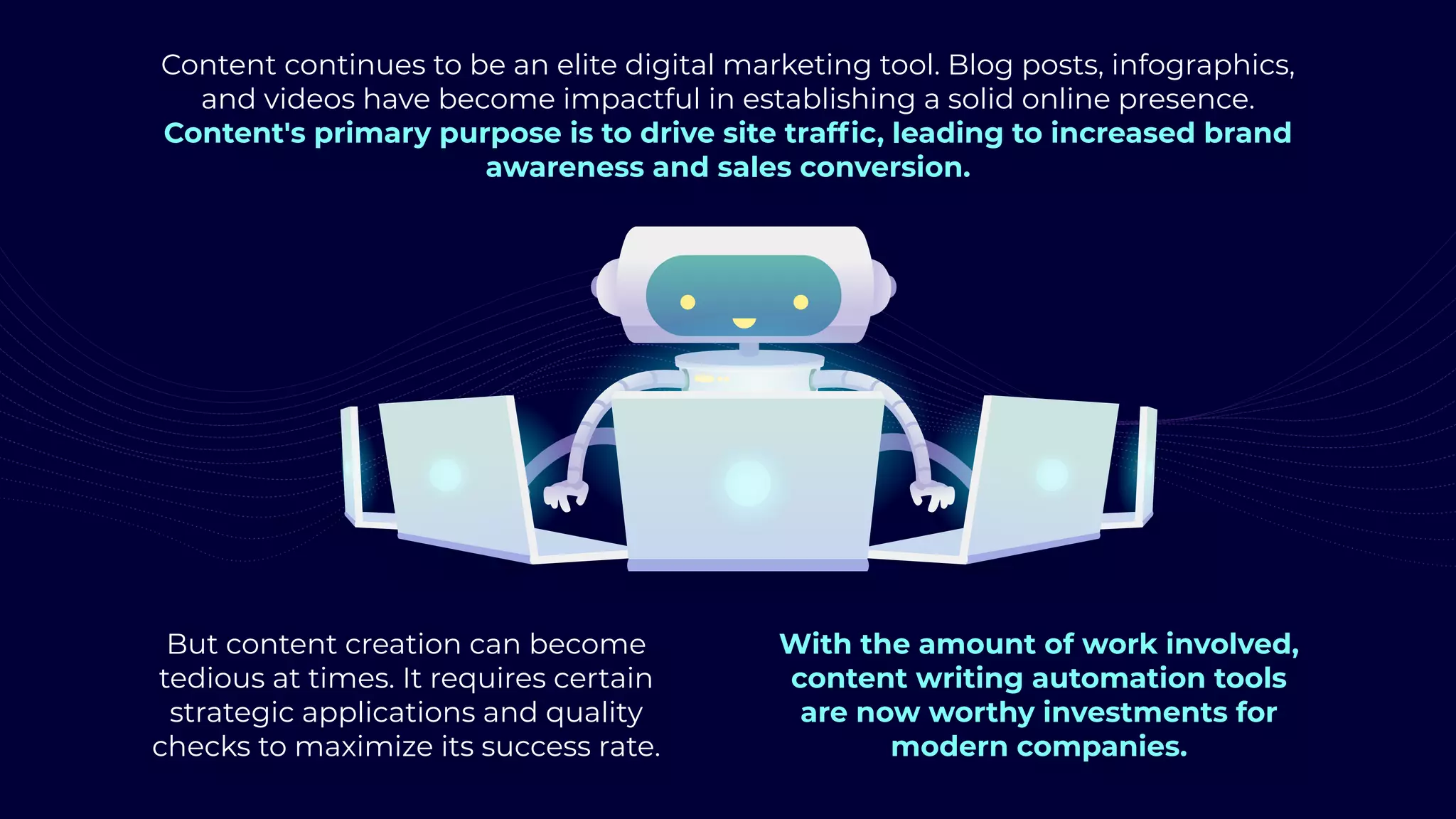 Content continues to be an elite digital marketing tool. Blog posts, infographics, and videos have become impactful in establishing a solid online presence. Content's primary purpose is to drive site traffic, leading to increased brand awareness and sales conversion.

But content creation can become tedious at times. It requires certain strategic applications and quality checks to maximize its success rate.

With the amount of work involved, content writing automation tools are now worthy investments for modern companies.